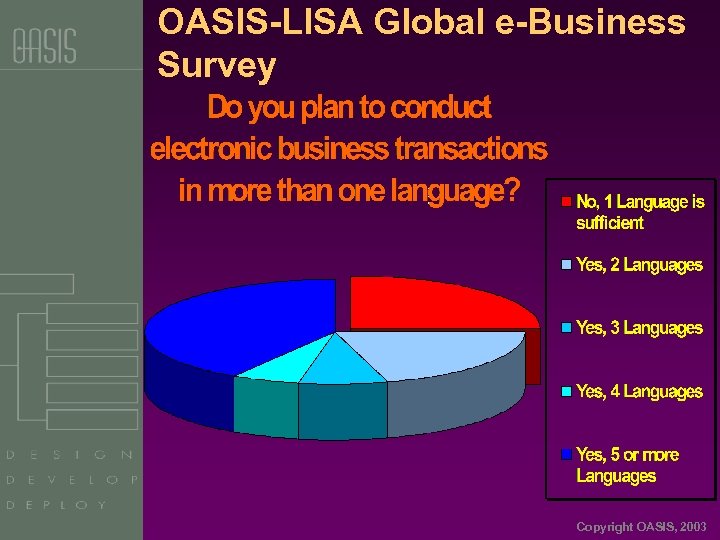 OASIS

OASIS-LISA Global e-Business Survey

Do you plan to conduct electronic business transactions in more than one language?

No, 1 Language is sufficient

Yes, 2 Languages

Yes, 3 Languages

Yes, 4 Languages

Yes, 5 or more Languages

DESIGN
DEVELOP
DEPLOY

Copyright OASIS, 2003